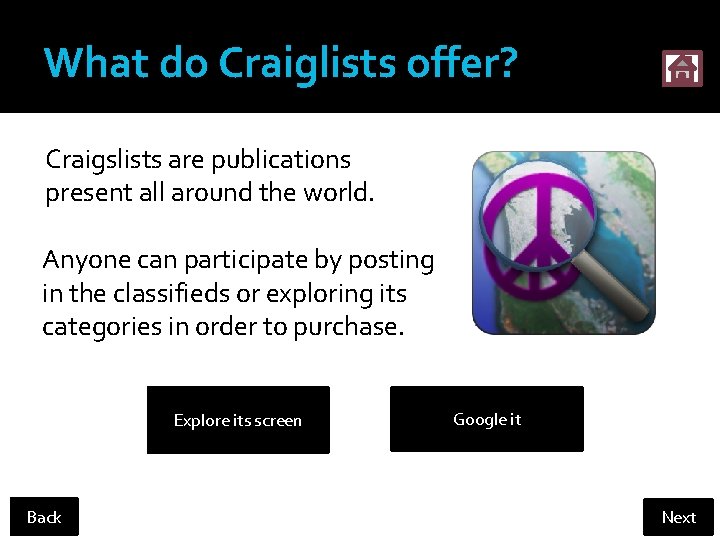 What do Craiglists offer?

Craigslists are publications present all around the world.

Anyone can participate by posting in the classifieds or exploring its categories in order to purchase.

Explore its screen

Google it

Back

Next